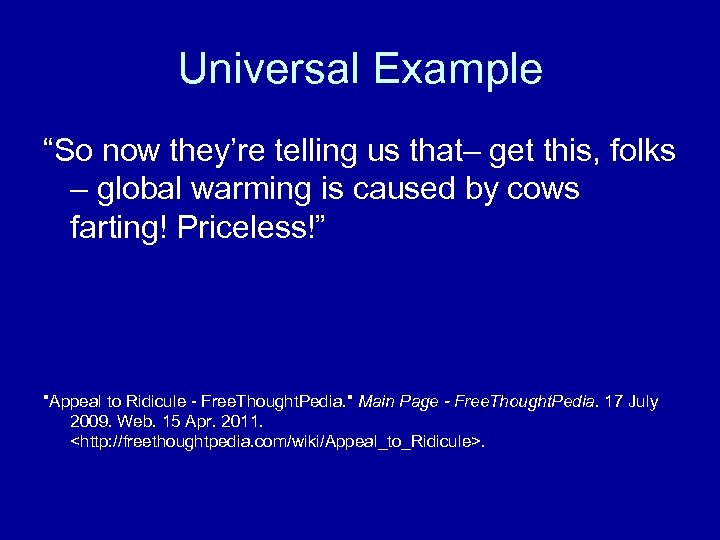 Universal Example

“So now they’re telling us that– get this, folks – global warming is caused by cows farting! Priceless!”

"Appeal to Ridicule - FreeThoughtPedia." Main Page - FreeThoughtPedia. 17 July 2009. Web. 15 Apr. 2011. <http://freethoughtpedia.com/wiki/Appeal_to_Ridicule>.